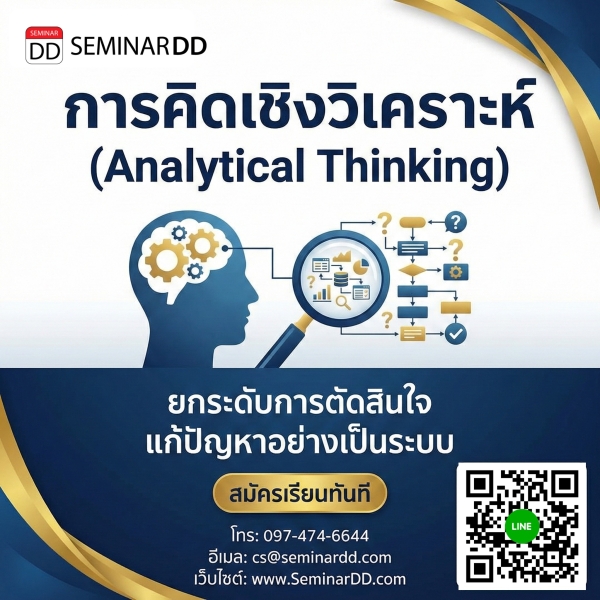 SEMINAR DD SEMINARDD

การคิดเชิงวิเคราะห์
(Analytical Thinking)

ยกระดับการตัดสินใจ
แก้ปัญหาอย่างเป็นระบบ

สมัครเรียนทันที

โทร: 097-474-6644
อีเมล: cs@seminardd.com
เว็บไซต์: www.SeminarDD.com

LINE